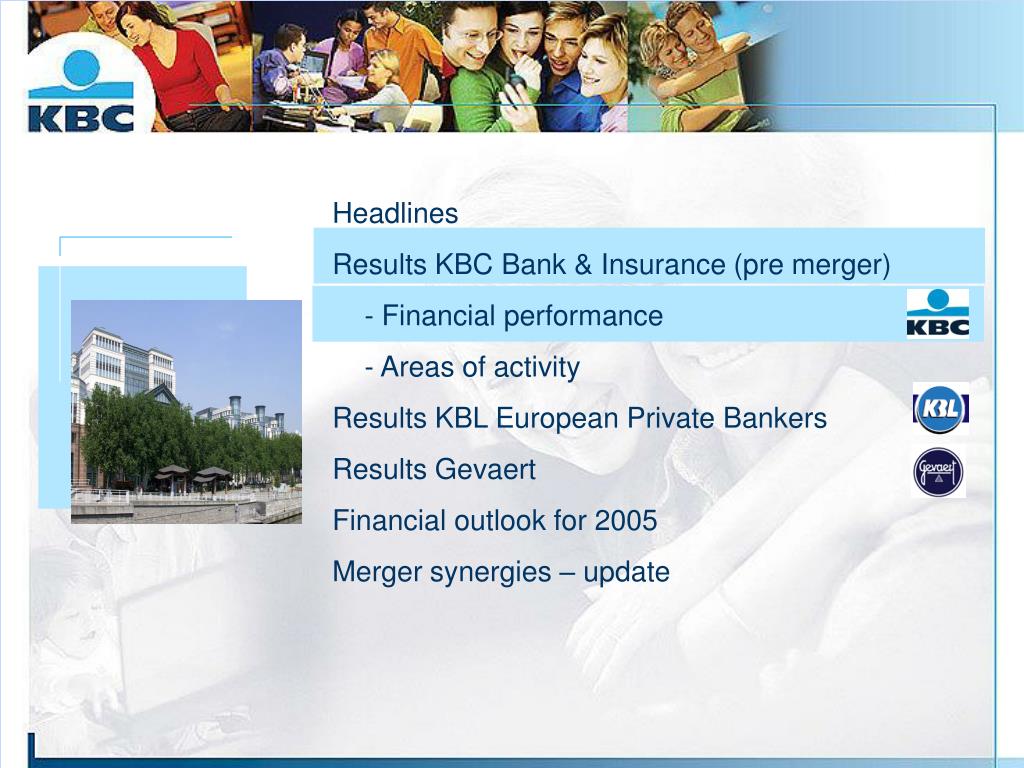 KBC

Headlines

Results KBC Bank & Insurance (pre merger)

- Financial performance

KBC

- Areas of activity

Results KBL European Private Bankers

KBL

Results Gevaert

Gevaert

Financial outlook for 2005

Merger synergies – update